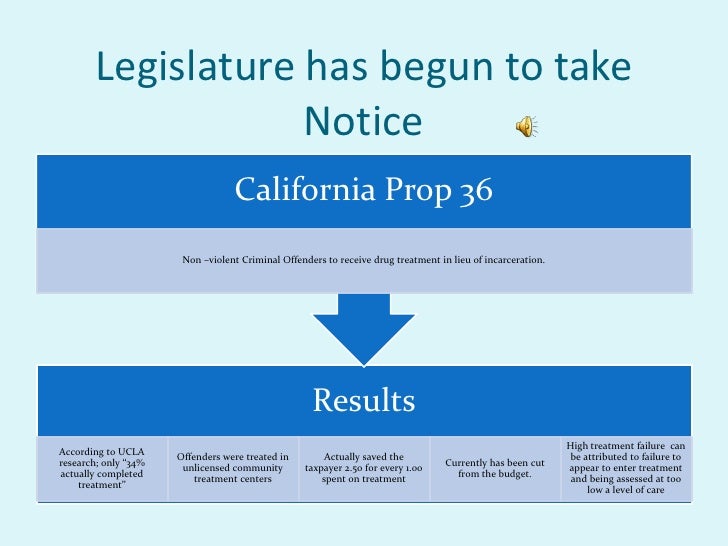 Legislature has begun to take Notice

California Prop 36

Non –violent Criminal Offenders to receive drug treatment in lieu of incarceration.

Results

According to UCLA research; only "34% actually completed treatment"

Offenders were treated in unlicensed community treatment centers

Actually saved the taxpayer 2.50 for every 1.00 spent on treatment

Currently has been cut from the budget.

High treatment failure can be attributed to failure to appear to enter treatment and being assessed at too low a level of care